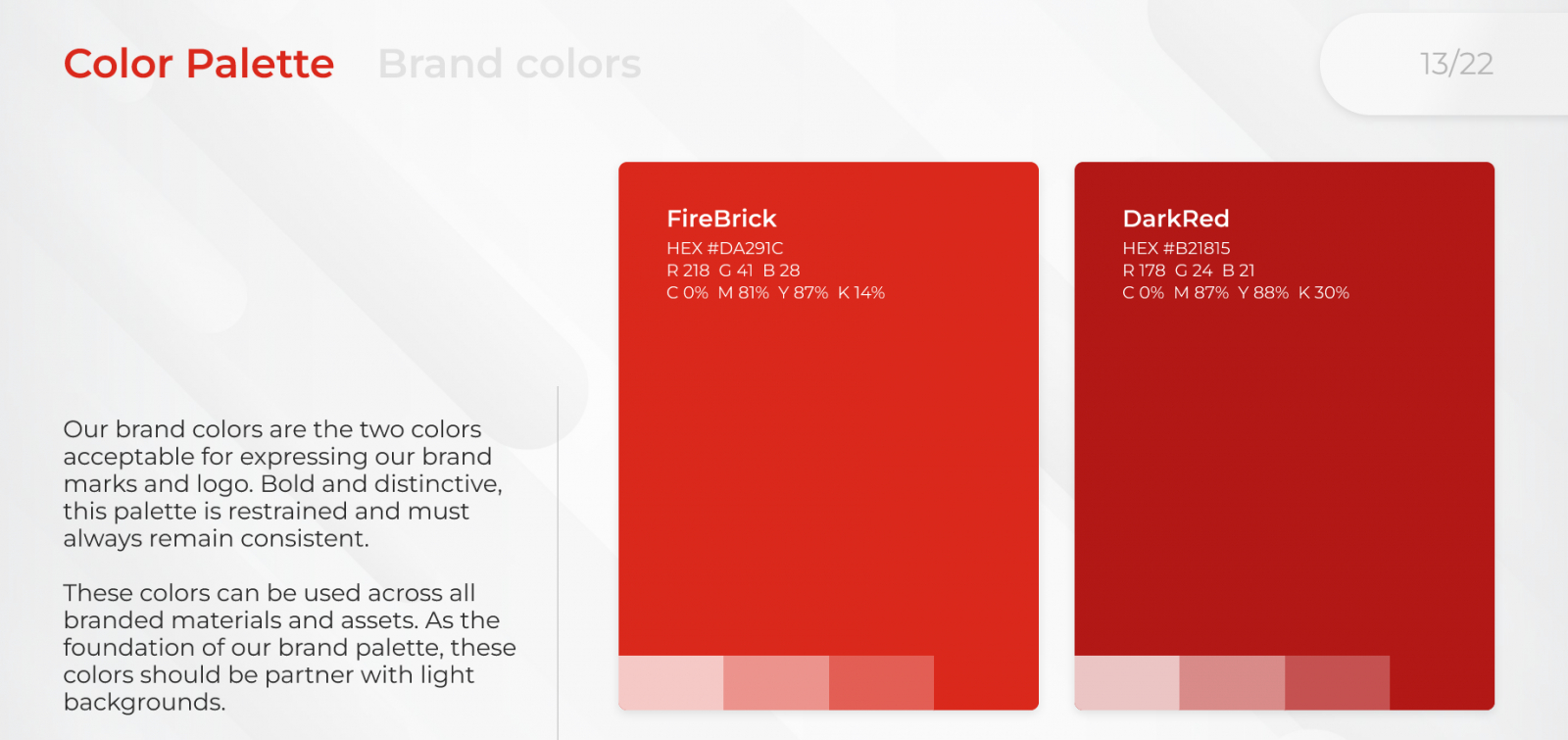 Color Palette Brand colors

13/22

Our brand colors are the two colors acceptable for expressing our brand marks and logo. Bold and distinctive, this palette is restrained and must always remain consistent.

These colors can be used across all branded materials and assets. As the foundation of our brand palette, these colors should be partner with light backgrounds.

FireBrick
HEX #DA291C
R 218 G 41 B 28
C 0% M 81% Y 87% K 14%

DarkRed
HEX #B21815
R 178 G 24 B 21
C 0% M 87% Y 88% K 30%